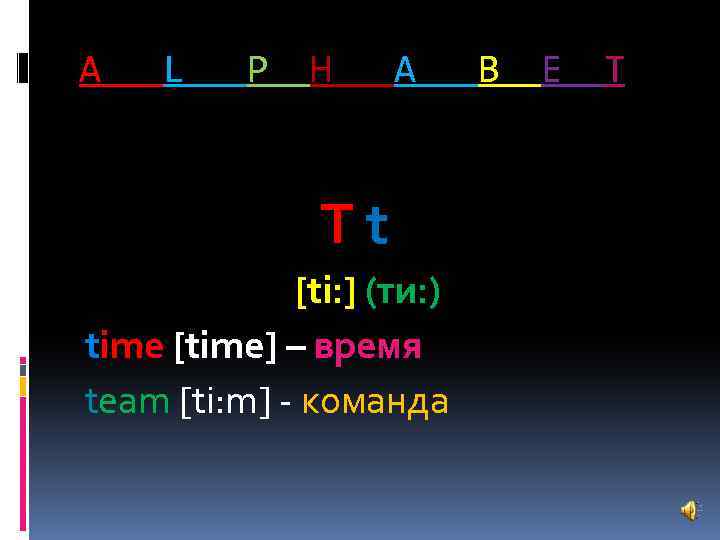 A L P H A B E T

T t

[ti:] (ти:)

time [time] – время

team [ti:m] - команда